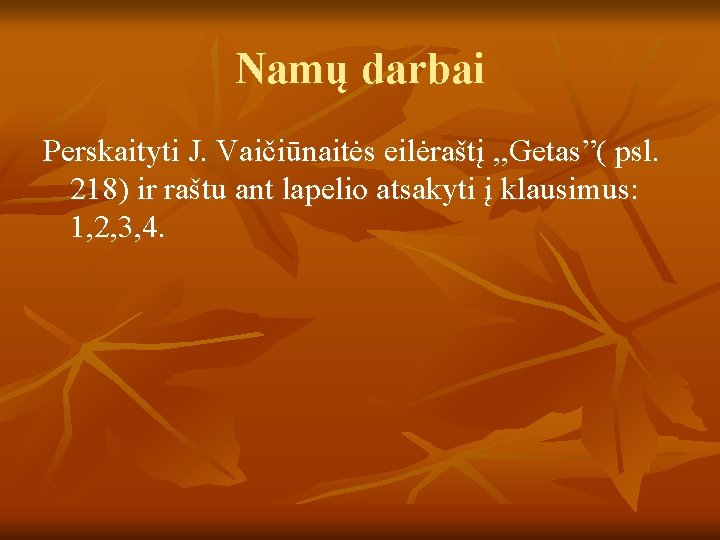 Namų darbai

Perskaityti J. Vaičiūnaitės eilėraštį ,,Getas”( psl. 218) ir raštu ant lapelio atsakyti į klausimus: 1,2,3,4.